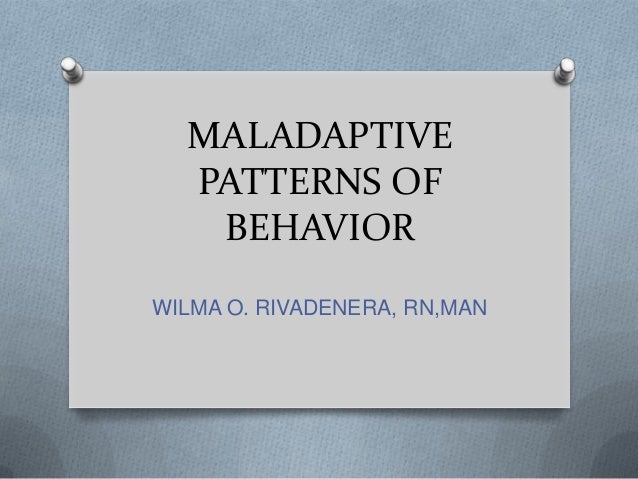 MALADAPTIVE PATTERNS OF BEHAVIOR

WILMA O. RIVADENERA, RN,MAN